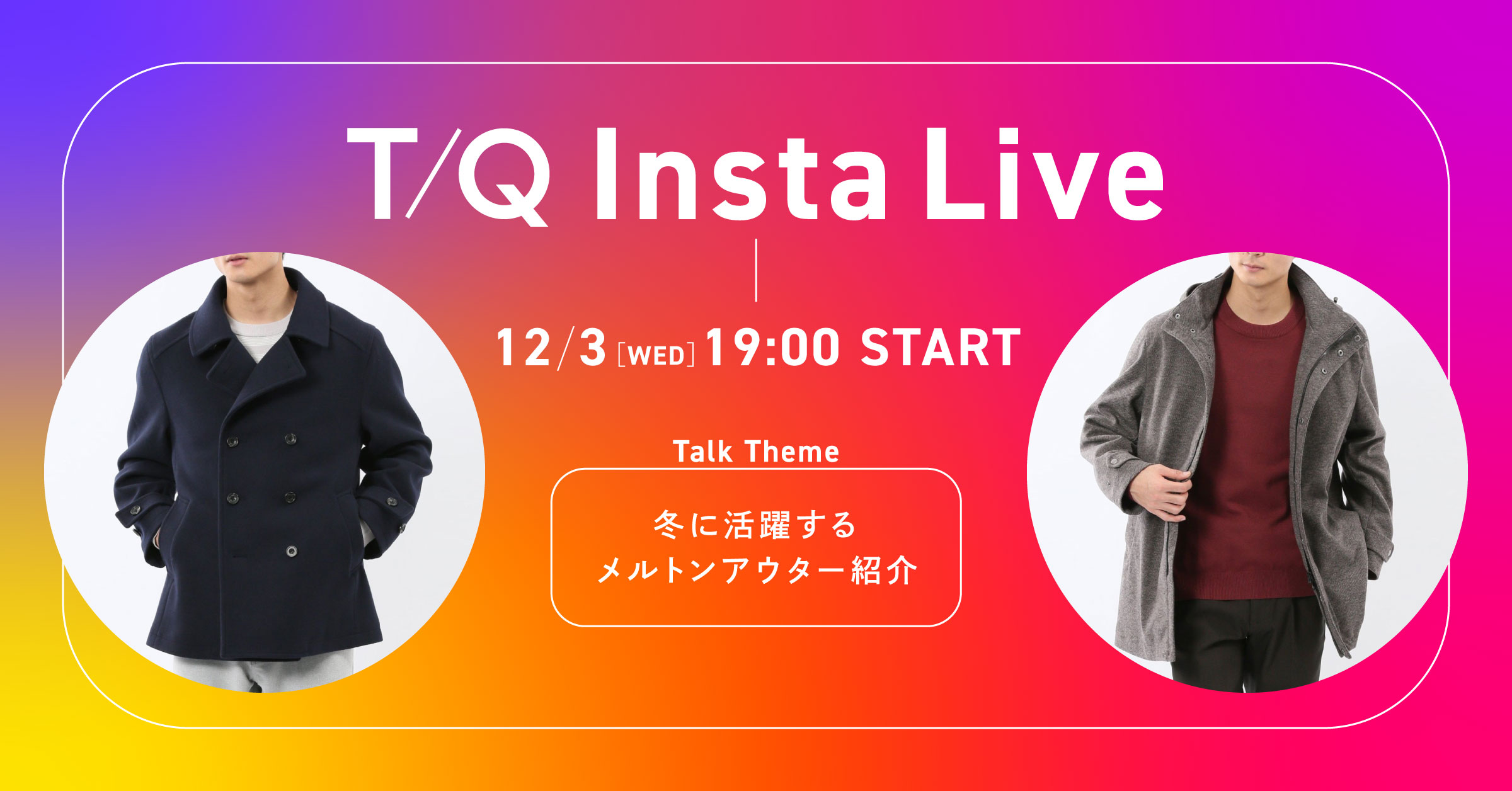 T/Q Insta Live

12/3 [WED] 19:00 START

Talk Theme

冬に活躍する
メルトンアウター紹介